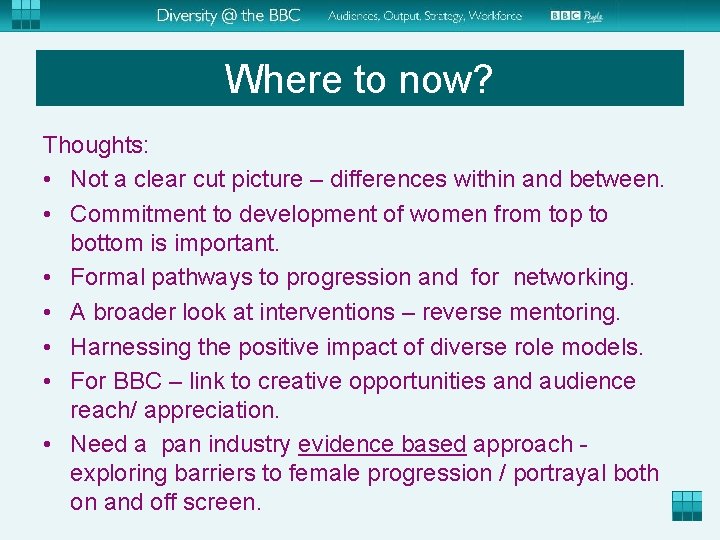 Diversity @ the BBC Audiences, Output, Strategy, Workforce BBC People

Where to now?

Thoughts:

• Not a clear cut picture – differences within and between.
• Commitment to development of women from top to bottom is important.
• Formal pathways to progression and for networking.
• A broader look at interventions – reverse mentoring.
• Harnessing the positive impact of diverse role models.
• For BBC – link to creative opportunities and audience reach/ appreciation.
• Need a pan industry evidence based approach - exploring barriers to female progression / portrayal both on and off screen.